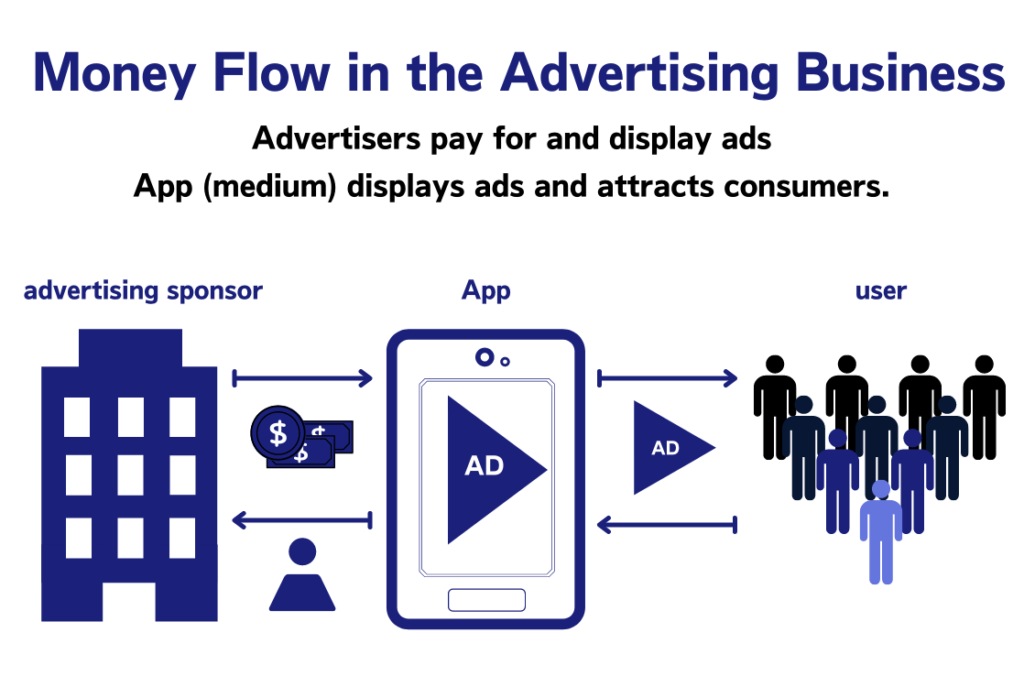 Money Flow in the Advertising Business

Advertisers pay for and display ads
App (medium) displays ads and attracts consumers.

advertising sponsor

App

user

$

$

$

AD

AD